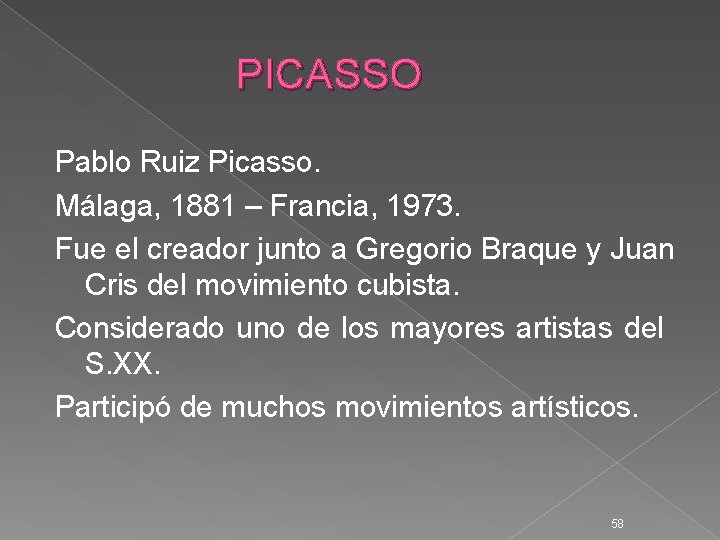 PICASSO

Pablo Ruiz Picasso.

Málaga, 1881 – Francia, 1973.

Fue el creador junto a Gregorio Braque y Juan Cris del movimiento cubista.

Considerado uno de los mayores artistas del S.XX.

Participó de muchos movimientos artísticos.

58